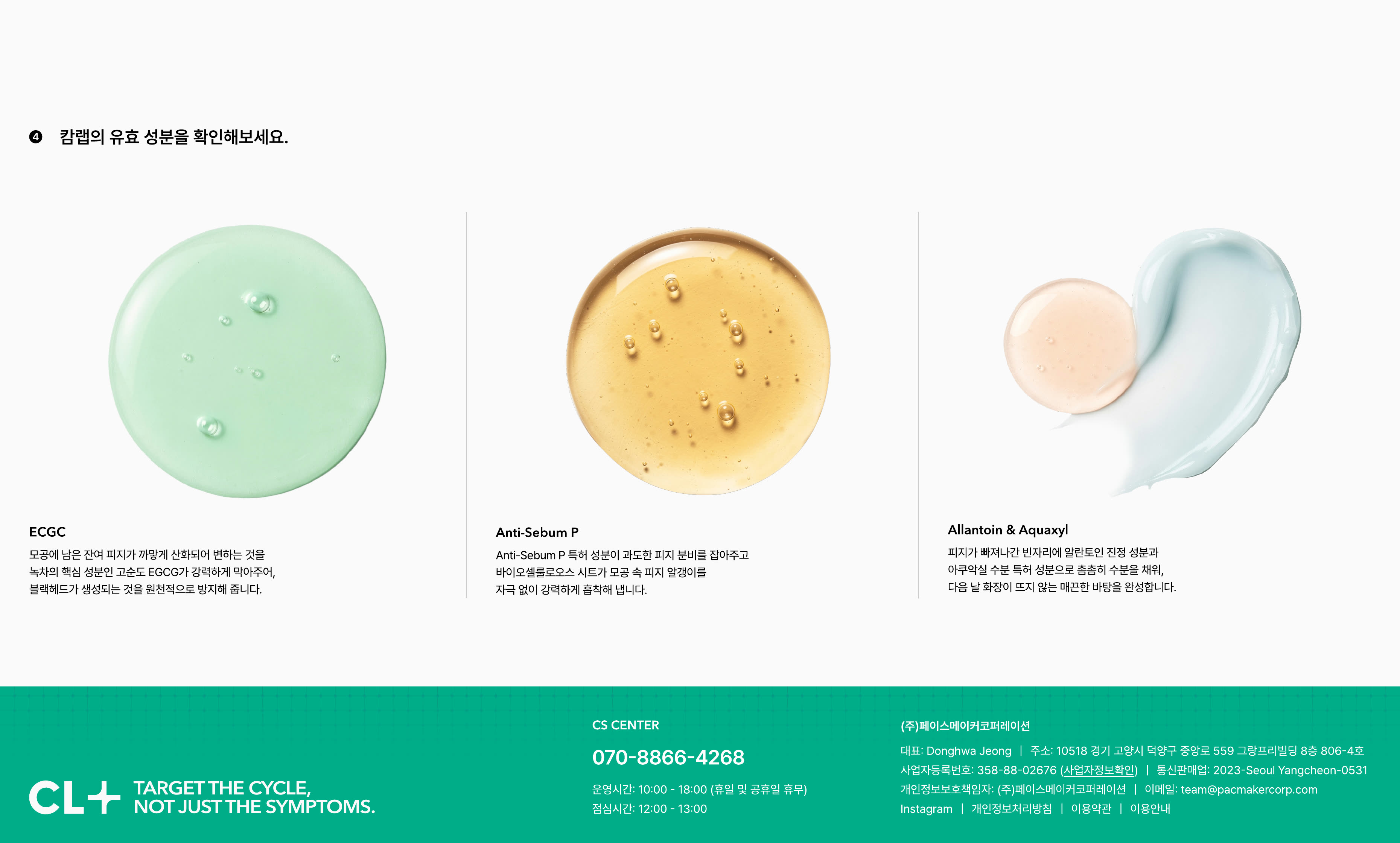 ❹ 캄랩의 유효 성분을 확인해보세요.

ECGC
모공에 남은 잔여 피지가 까맣게 산화되어 변하는 것을 녹차의 핵심 성분인 고순도 EGCG가 강력하게 막아주어, 블랙헤드가 생성되는 것을 원천적으로 방지해 줍니다.

Anti-Sebum P
Anti-Sebum P 특허 성분이 과도한 피지 분비를 잡아주고 바이오셀룰로오스 시트가 모공 속 피지 알갱이를 자극 없이 강력하게 흡착해 냅니다.

Allantoin & Aquaxyl
피지가 빠져나간 빈자리에 알란토인 진정 성분과 아쿠악실 수분 특허 성분으로 촘촘히 수분을 채워, 다음 날 화장이 뜨지 않는 매끈한 바탕을 완성합니다.

CL+ TARGET THE CYCLE, NOT JUST THE SYMPTOMS.

CS CENTER
070-8866-4268
운영시간: 10:00 - 18:00 (휴일 및 공휴일 휴무)
점심시간: 12:00 - 13:00

(주)페이스메이커코퍼레이션
대표: Donghwa Jeong | 주소: 10518 경기 고양시 덕양구 중앙로 559 그랑프리빌딩 8층 806-4호
사업자등록번호: 358-88-02676 (사업자정보확인) | 통신판매업: 2023-Seoul Yangcheon-0531
개인정보보호책임자: (주)페이스메이커코퍼레이션 | 이메일: team@pacmakercorp.com
Instagram | 개인정보처리방침 | 이용약관 | 이용안내